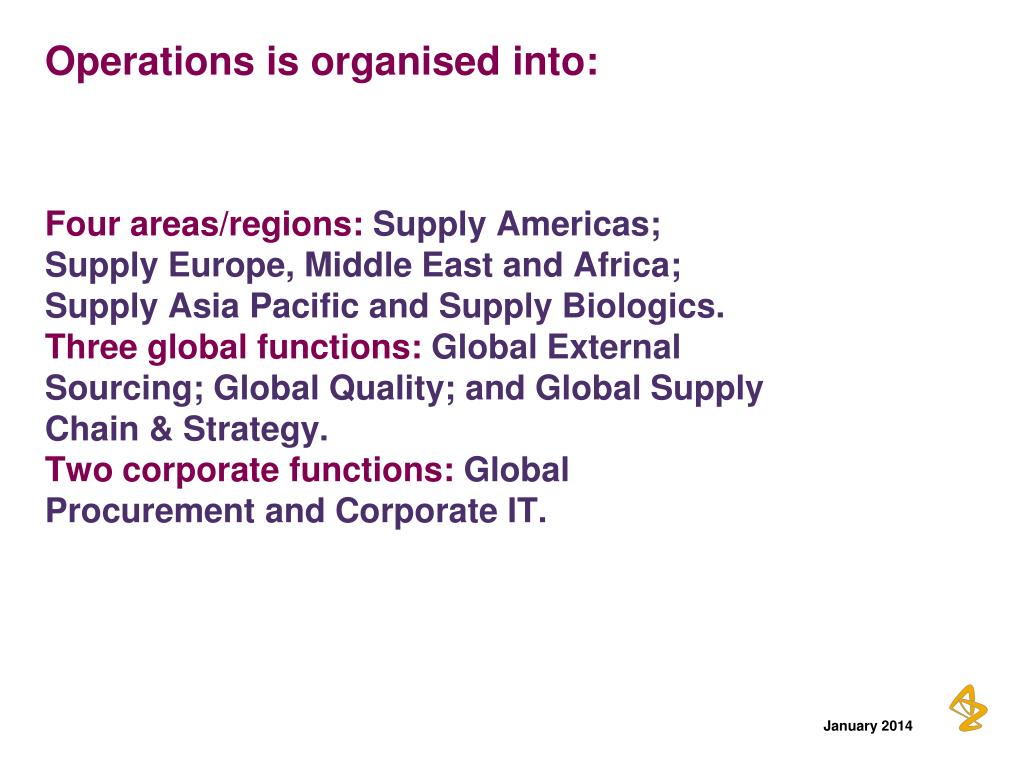 Operations is organised into:

Four areas/regions: Supply Americas; Supply Europe, Middle East and Africa; Supply Asia Pacific and Supply Biologics.
Three global functions: Global External Sourcing; Global Quality; and Global Supply Chain & Strategy.
Two corporate functions: Global Procurement and Corporate IT.

January 2014